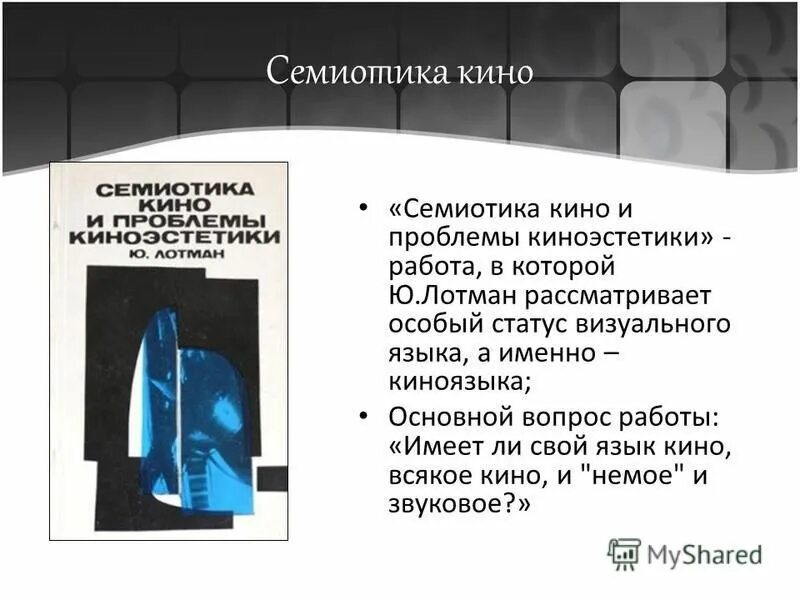 Семиотика кино

СЕМИОТИКА КИНО И ПРОБЛЕМЫ КИНОЭСТЕТИКИ
Ю. ЛОТМАН

• «Семиотика кино и проблемы киноэстетики» - работа, в которой Ю.Лотман рассматривает особый статус визуального языка, а именно – киноязыка;

• Основной вопрос работы: «Имеет ли свой язык кино, всякое кино, и "немое" и звуковое?»

MyShared